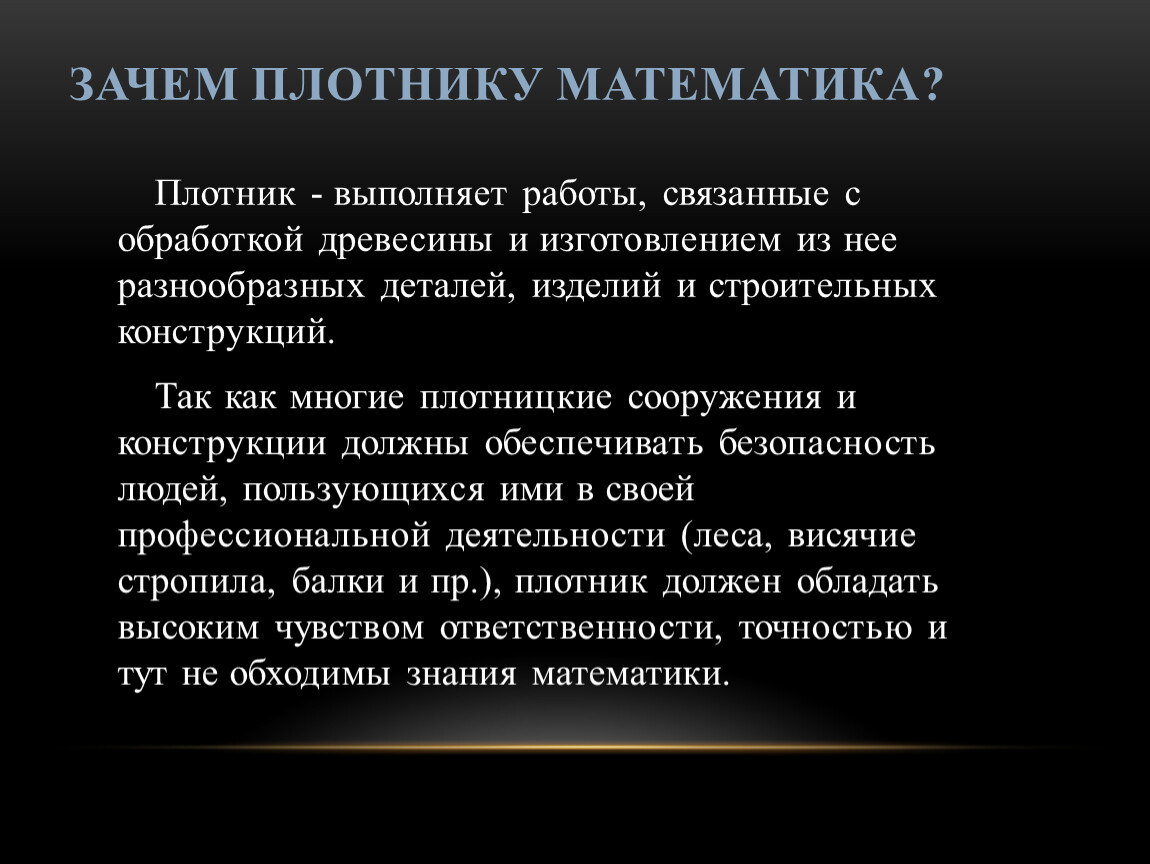 ЗАЧЕМ ПЛОТНИКУ МАТЕМАТИКА?

Плотник - выполняет работы, связанные с обработкой древесины и изготовлением из нее разнообразных деталей, изделий и строительных конструкций.

Так как многие плотницкие сооружения и конструкции должны обеспечивать безопасность людей, пользующихся ими в своей профессиональной деятельности (леса, висячие стропила, балки и пр.), плотник должен обладать высоким чувством ответственности, точностью и тут не обходимы знания математики.